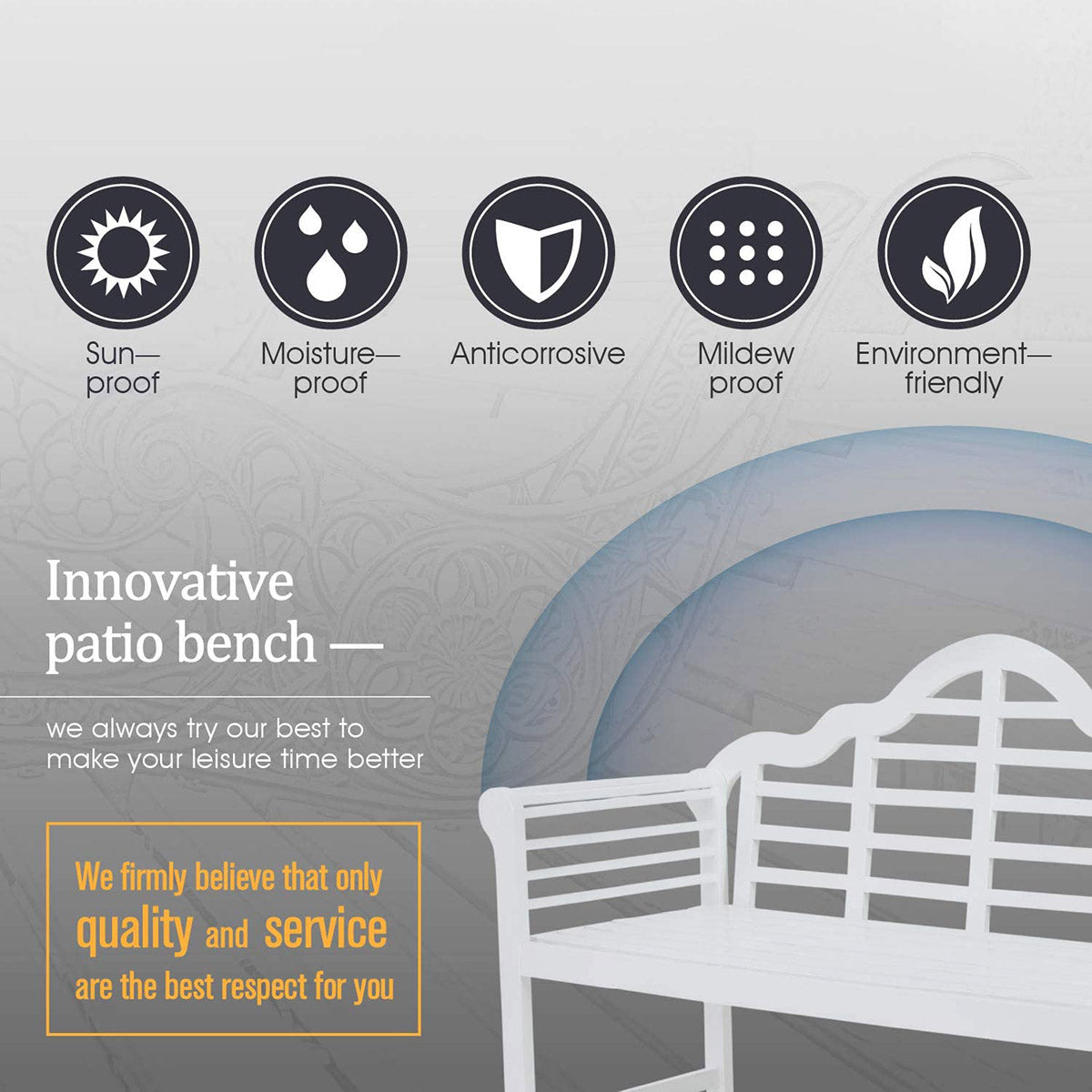 Sun—
proof

Moisture—
proof

Anticorrosive

Mildew
proof

Environment—
friendly

Innovative
patio bench —

we always try our best to make your leisure time better

We firmly believe that only quality and service are the best respect for you